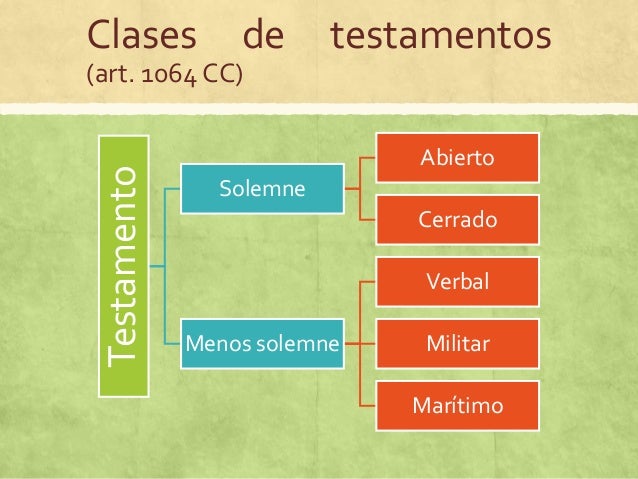 Clases de testamentos
(art. 1064 CC)

Testamento

Solemne

Abierto

Cerrado

Menos solemne

Verbal

Militar

Marítimo